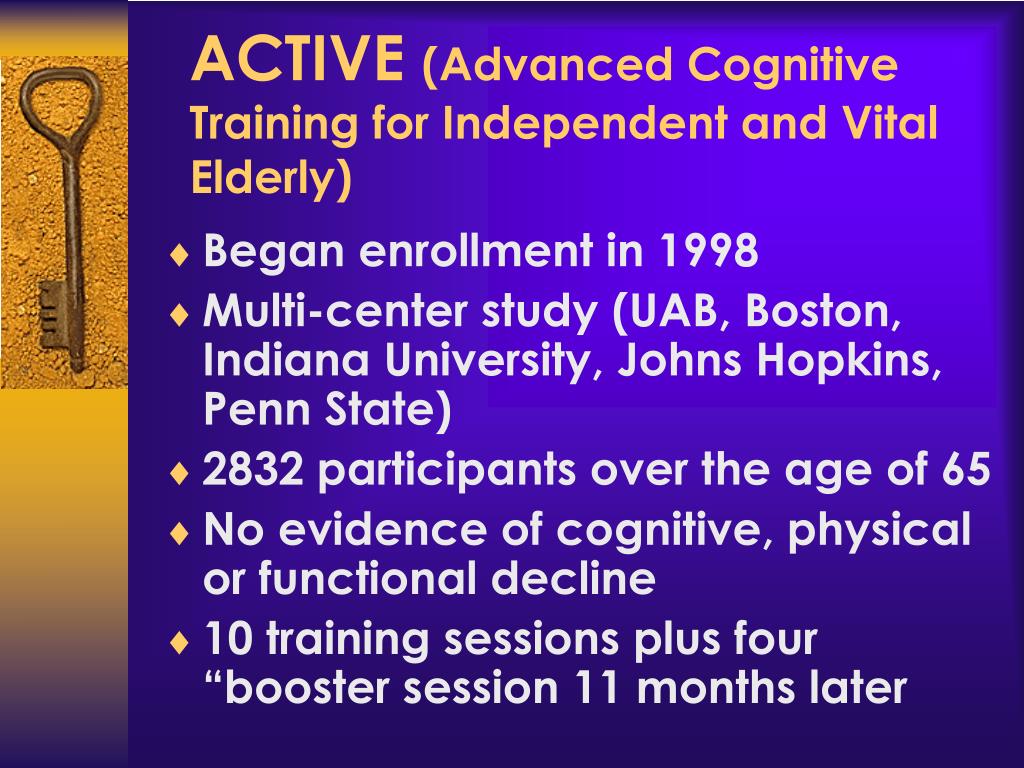 ACTIVE (Advanced Cognitive Training for Independent and Vital Elderly)

♦ Began enrollment in 1998
♦ Multi-center study (UAB, Boston, Indiana University, Johns Hopkins, Penn State)
♦ 2832 participants over the age of 65
♦ No evidence of cognitive, physical or functional decline
♦ 10 training sessions plus four “booster session 11 months later